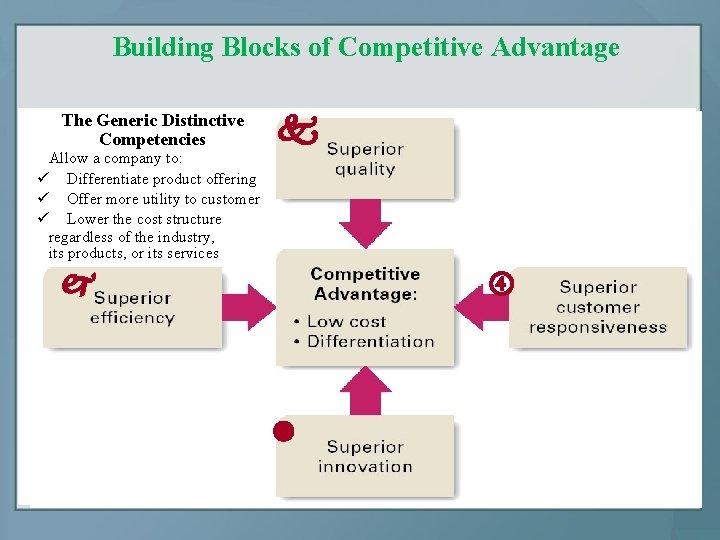 Building Blocks of Competitive Advantage

The Generic Distinctive Competencies
Allow a company to:
✓ Differentiate product offering
✓ Offer more utility to customer
✓ Lower the cost structure
regardless of the industry, its products, or its services

&
Superior quality

Superior efficiency

Competitive Advantage:
• Low cost
• Differentiation

④
Superior customer responsiveness

Superior innovation